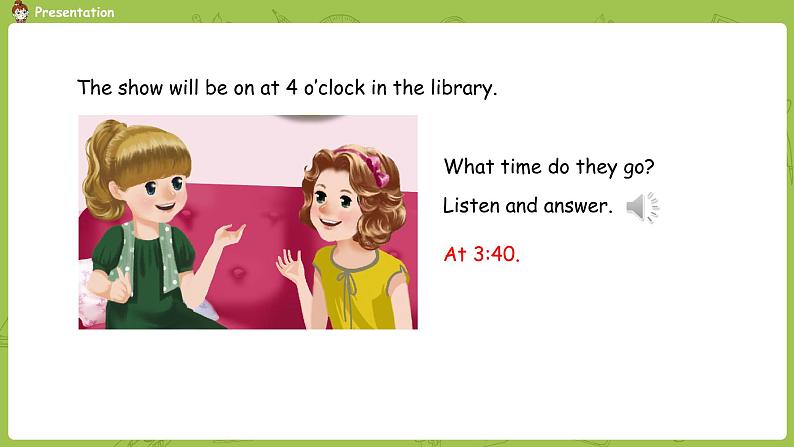 Presentation

The show will be on at 4 o'clock in the library.

What time do they go?

Listen and answer.

At 3:40.